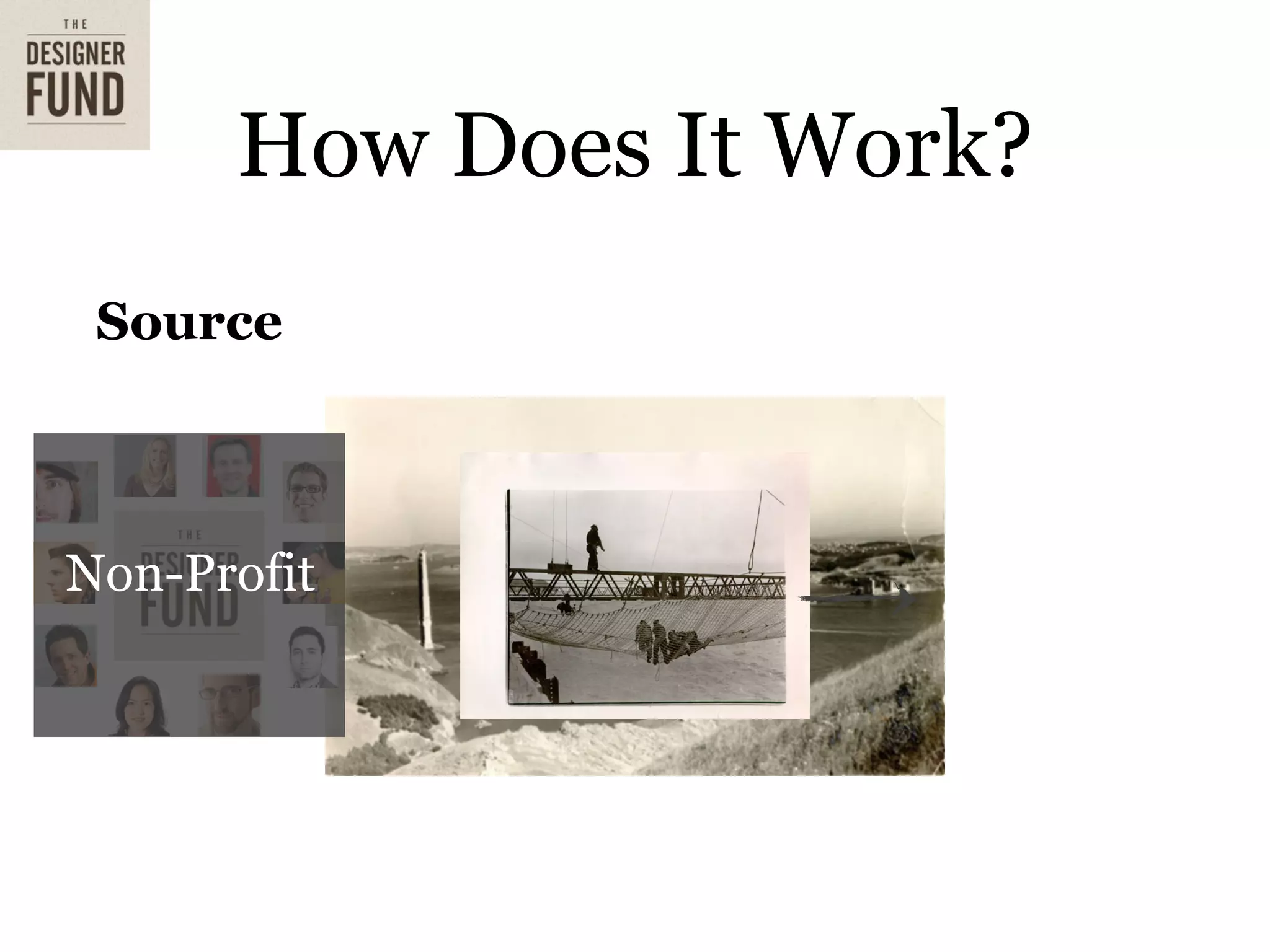 THE DESIGNER FUND

How Does It Work?

Source

THE DESIGNER FUND

Non-Profit